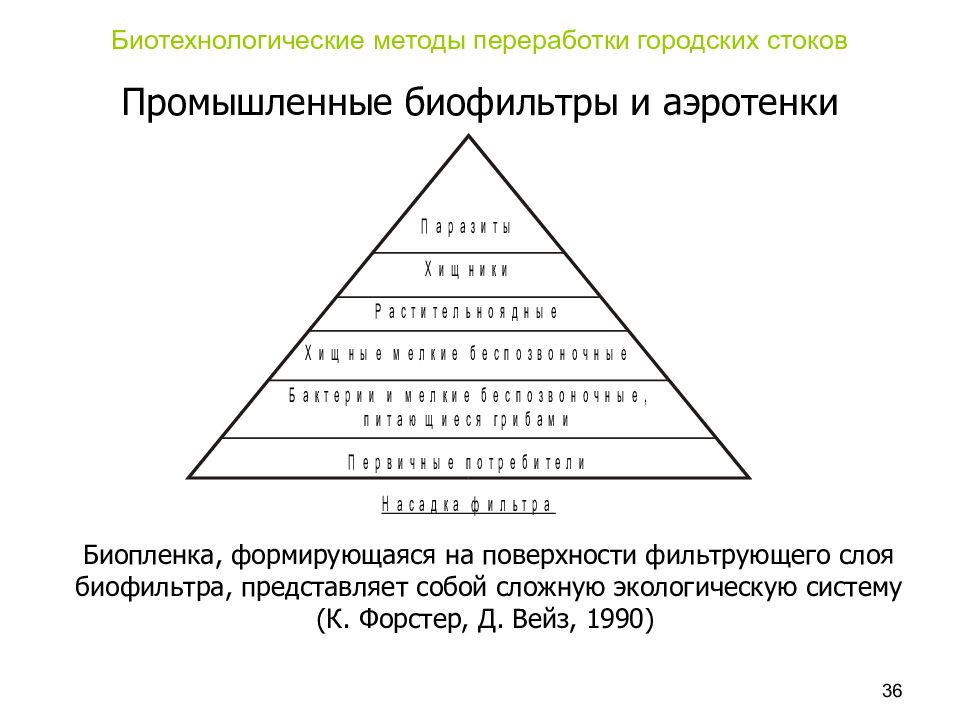 Биотехнологические методы переработки городских стоков

Промышленные биофильтры и аэротенки

Паразиты

Хищники

Растительноядные

Хищные мелкие беспозвоночные

Бактерии и мелкие беспозвоночные, питающиеся грибами

Первичные потребители

Насадка фильтра

Биопленка, формирующаяся на поверхности фильтрующего слоя биофильтра, представляет собой сложную экологическую систему (К. Форстер, Д. Вейз, 1990)

36